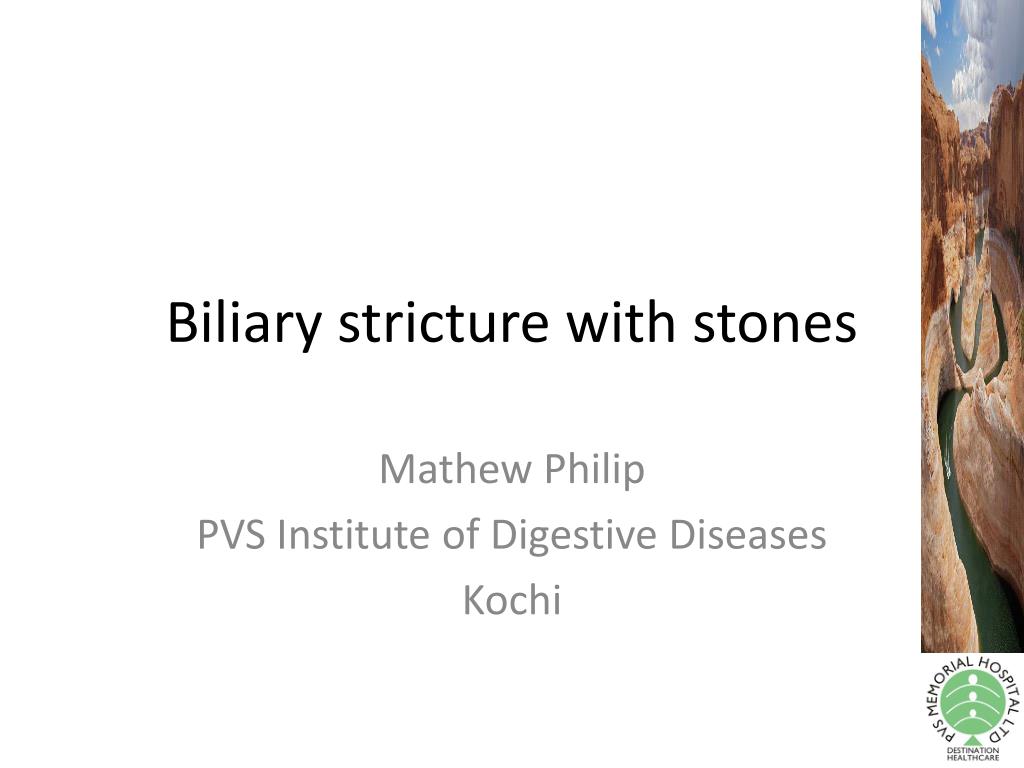 Biliary stricture with stones

Mathew Philip
PVS Institute of Digestive Diseases
Kochi

PVS MEMORIAL HOSPITAL LTD
DESTINATION HEALTHCARE